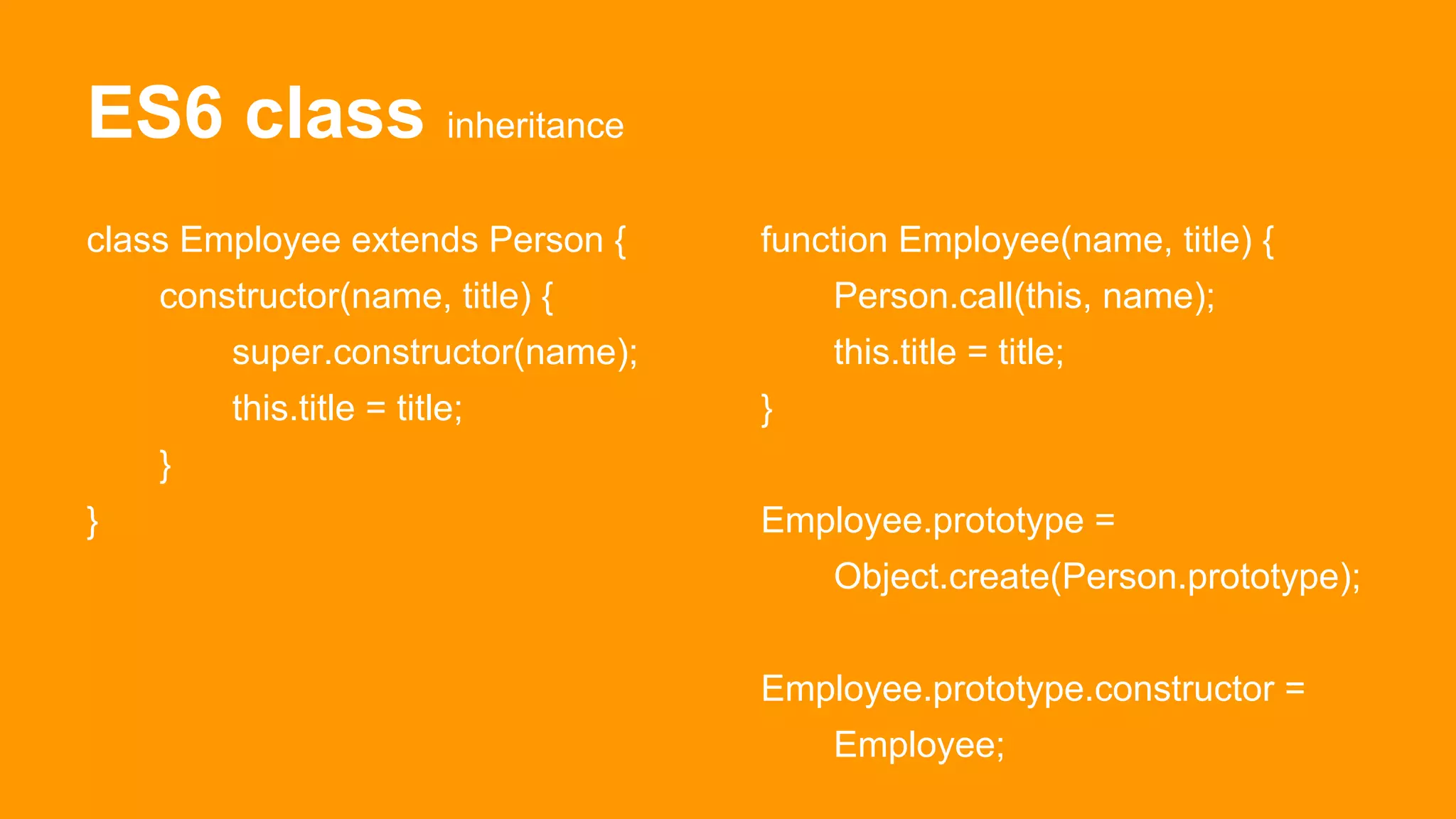 ES6 class inheritance

class Employee extends Person {
constructor(name, title) {
super.constructor(name);
this.title = title;
}
}

function Employee(name, title) {
Person.call(this, name);
this.title = title;
}

Employee.prototype =
Object.create(Person.prototype);

Employee.prototype.constructor =
Employee;